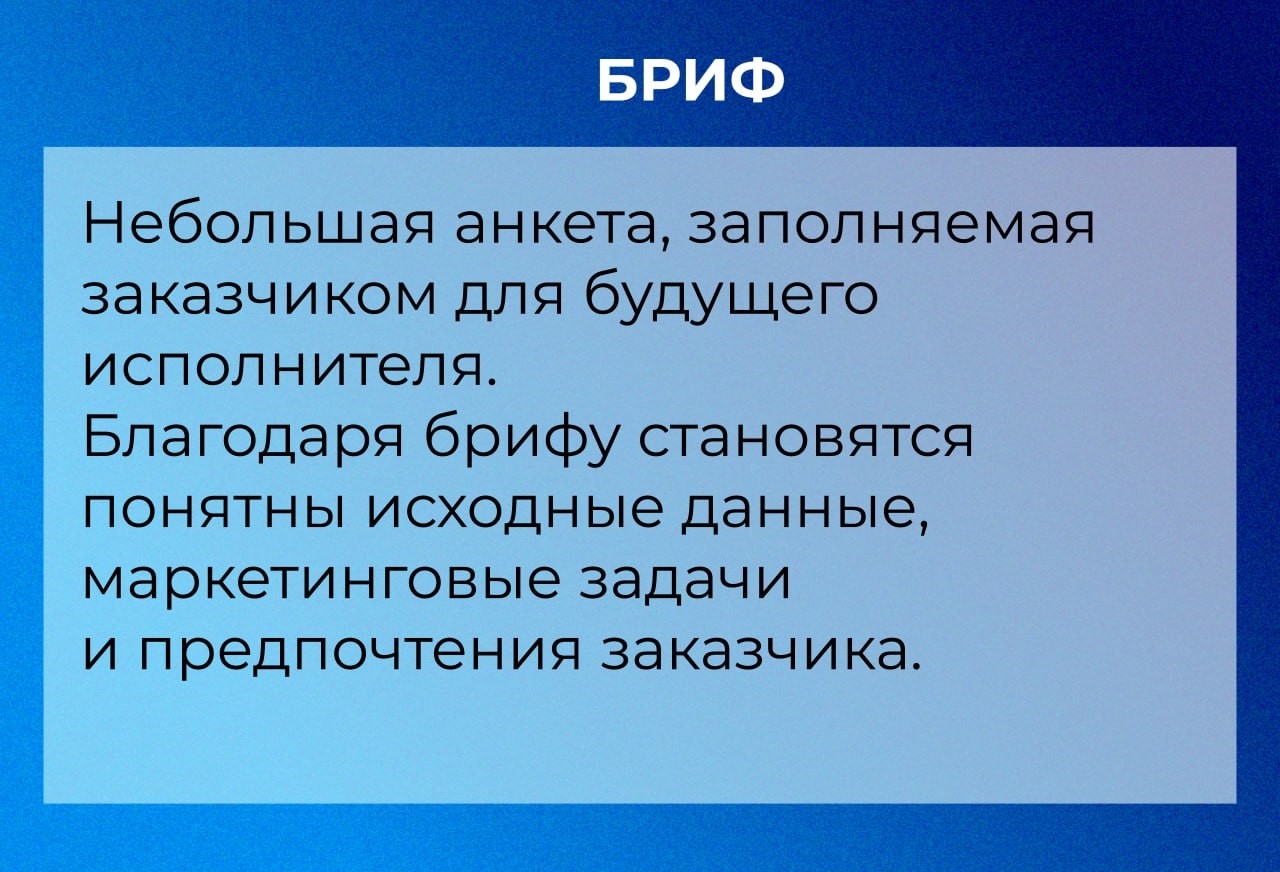 БРИФ

Небольшая анкета, заполняемая заказчиком для будущего исполнителя.
Благодаря брифу становятся понятны исходные данные, маркетинговые задачи и предпочтения заказчика.